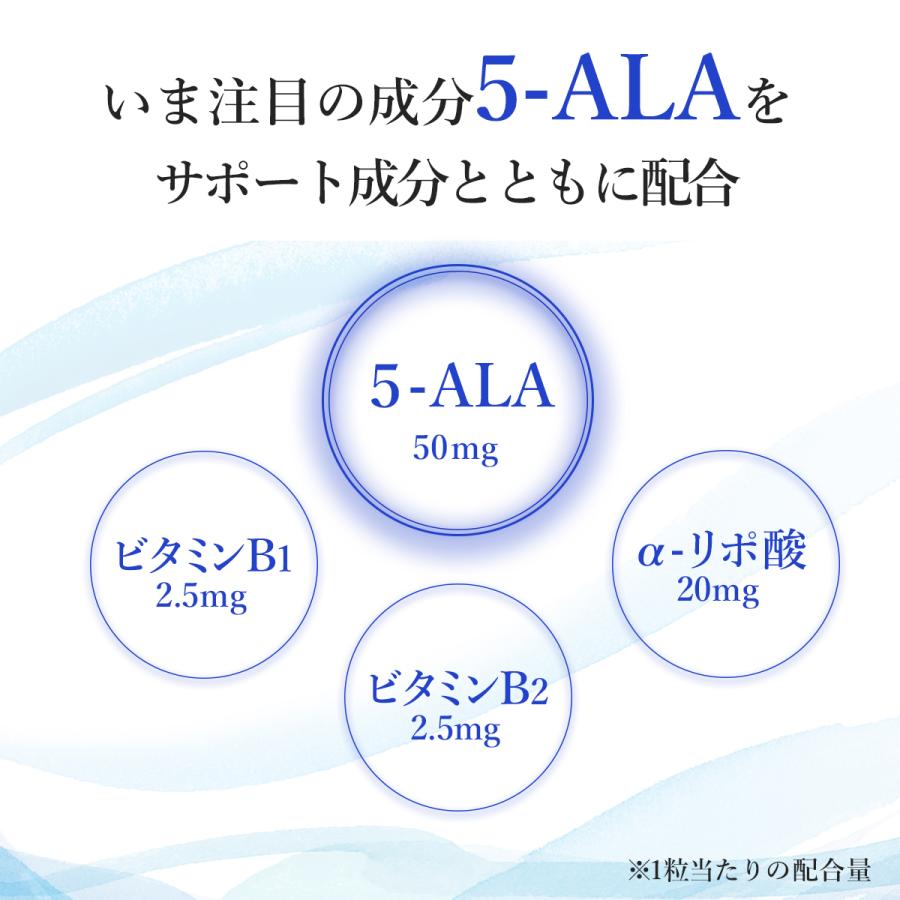 いま注目の成分5-ALAを
サポート成分とともに配合

5-ALA
50mg

ビタミンB1
2.5mg

α-リポ酸
20mg

ビタミンB2
2.5mg

※1粒当たりの配合量